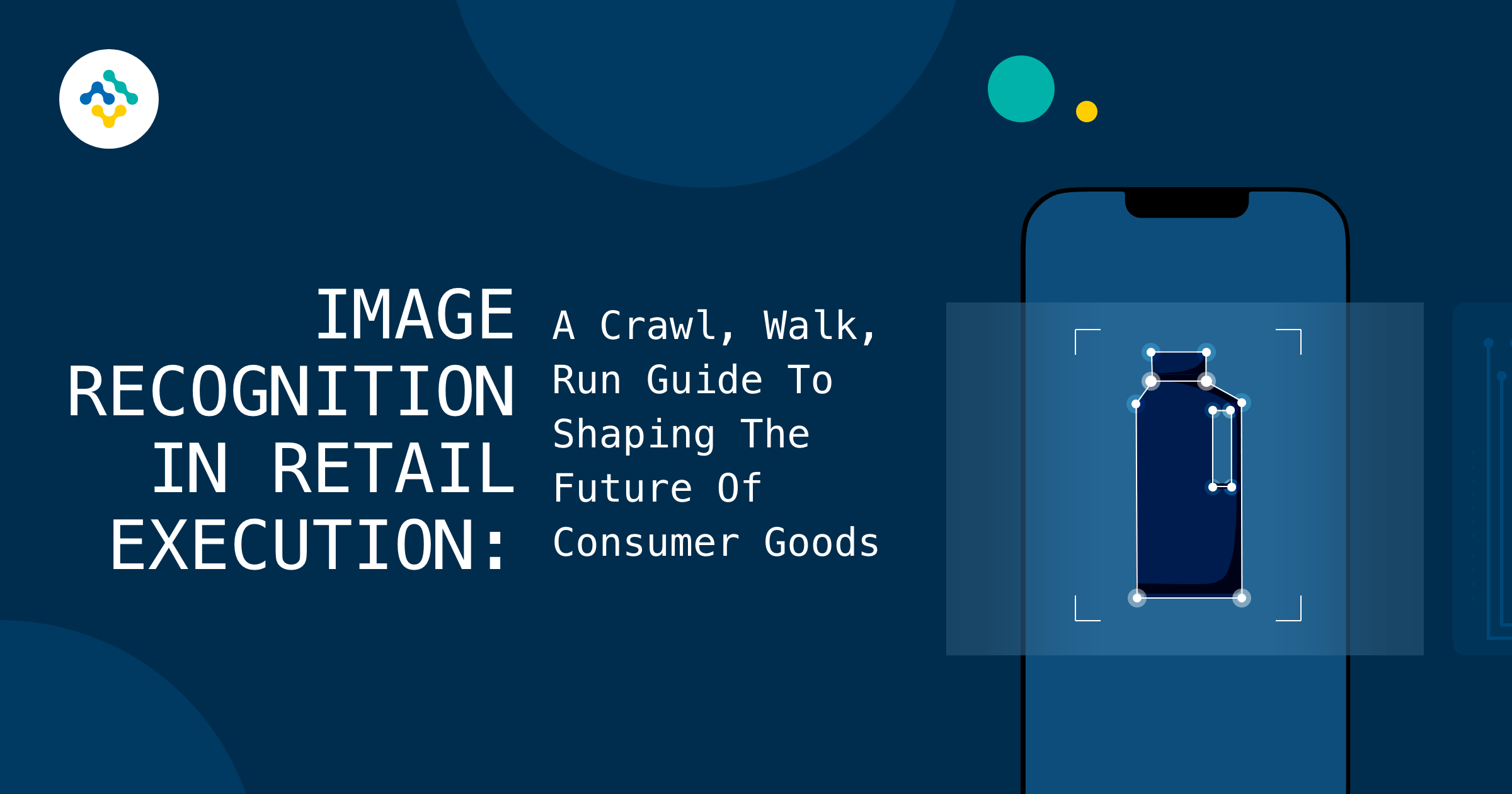 IMAGE RECOGNITION IN RETAIL EXECUTION:

A Crawl, Walk, Run Guide To Shaping The Future Of Consumer Goods